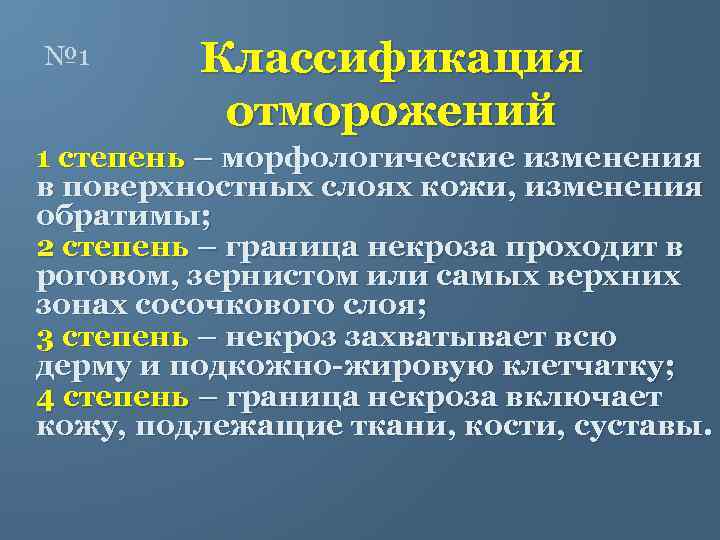 №1

Классификация отморожений

1 степень – морфологические изменения в поверхностных слоях кожи, изменения обратимы;

2 степень – граница некроза проходит в роговом, зернистом или самых верхних зонах сосочкового слоя;

3 степень – некроз захватывает всю дерму и подкожно-жировую клетчатку;

4 степень – граница некроза включает кожу, подлежащие ткани, кости, суставы.